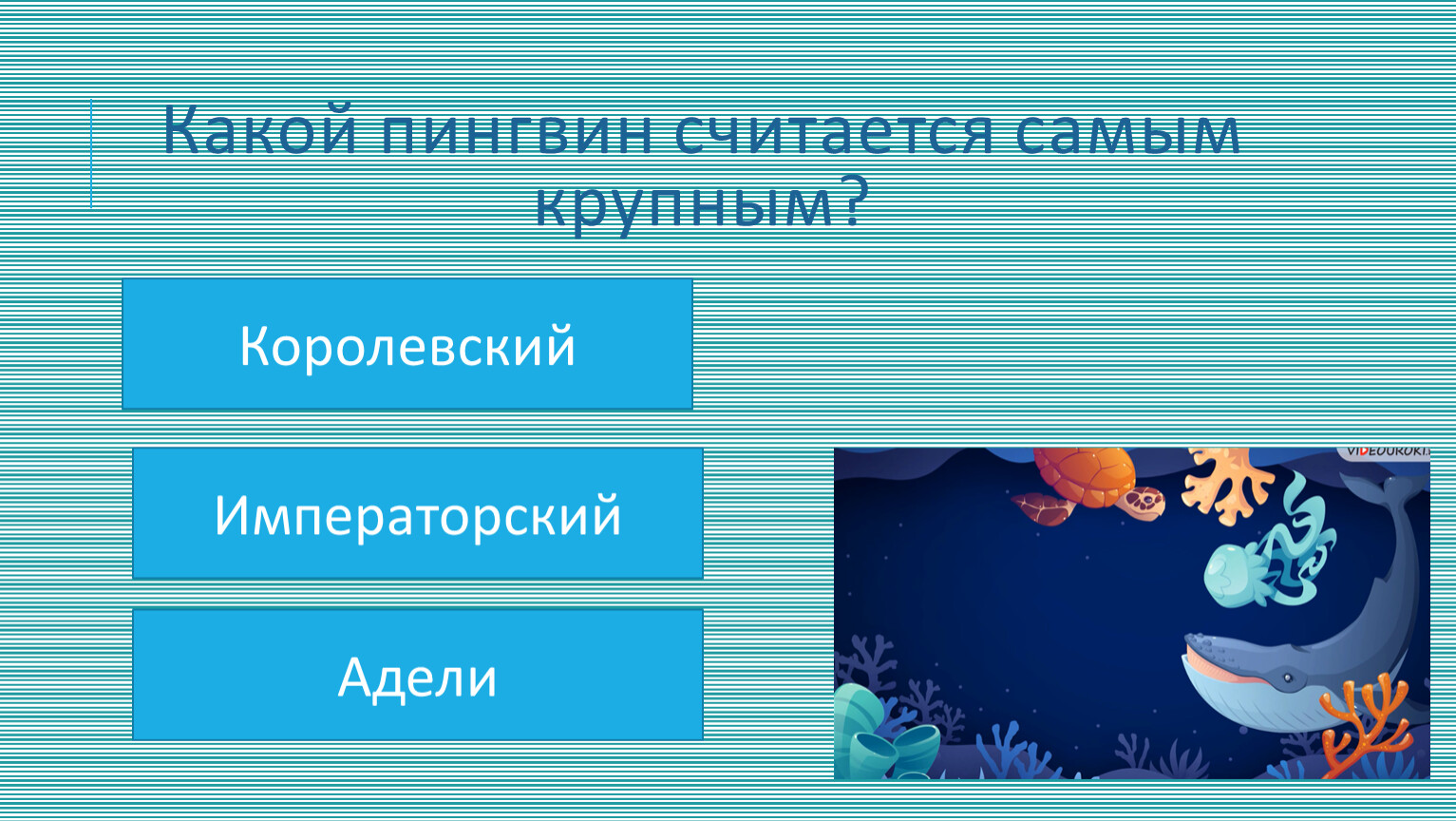 Какой пингвин считается самым крупным?

Королевский

Императорский

Адели

VIDEOUROKI